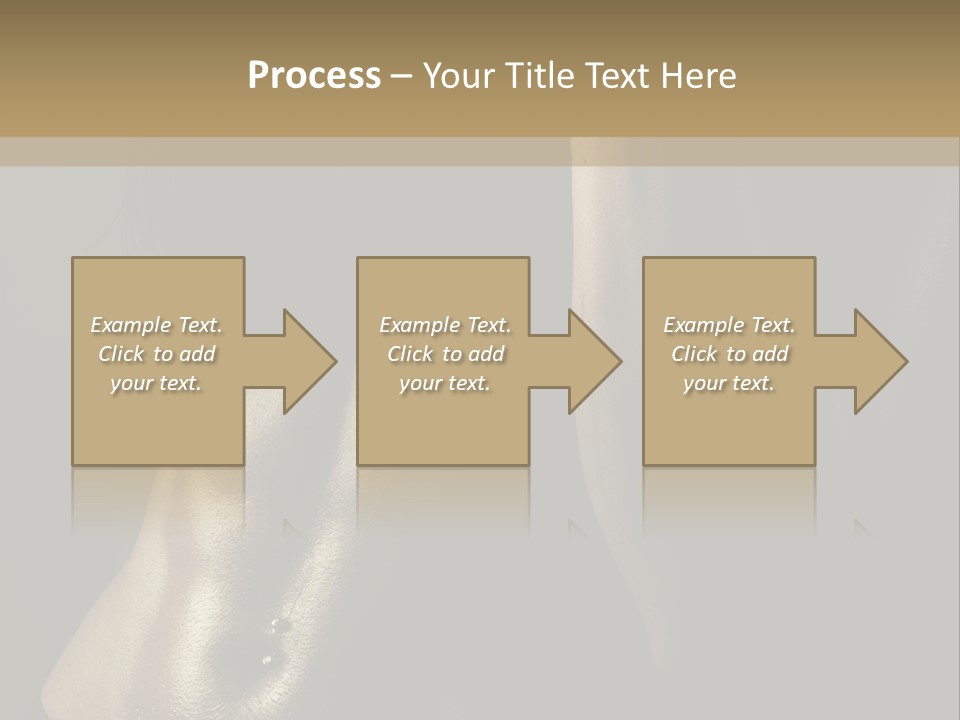 Process – Your Title Text Here

Example Text. Click to add your text.

Example Text. Click to add your text.

Example Text. Click to add your text.